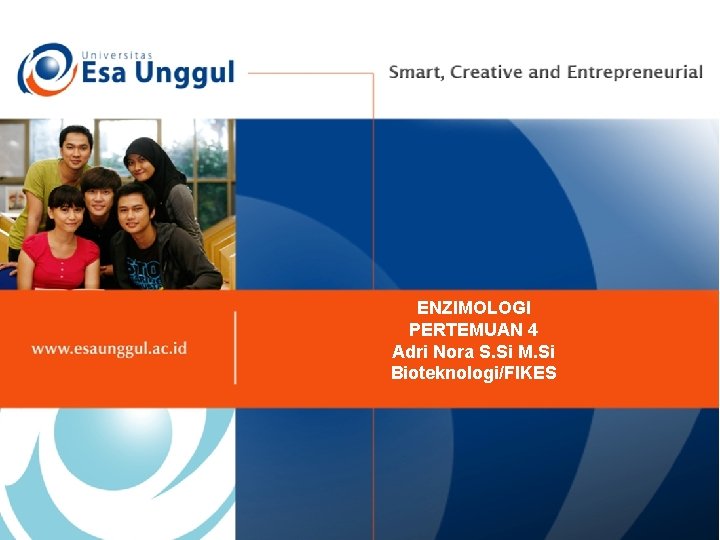 Universitas
Esa Unggul

Smart, Creative and Entrepreneurial

www.esaunggul.ac.id

ENZIMOLOGI
PERTEMUAN 4
Adri Nora S.Si M.Si
Bioteknologi/FIKES